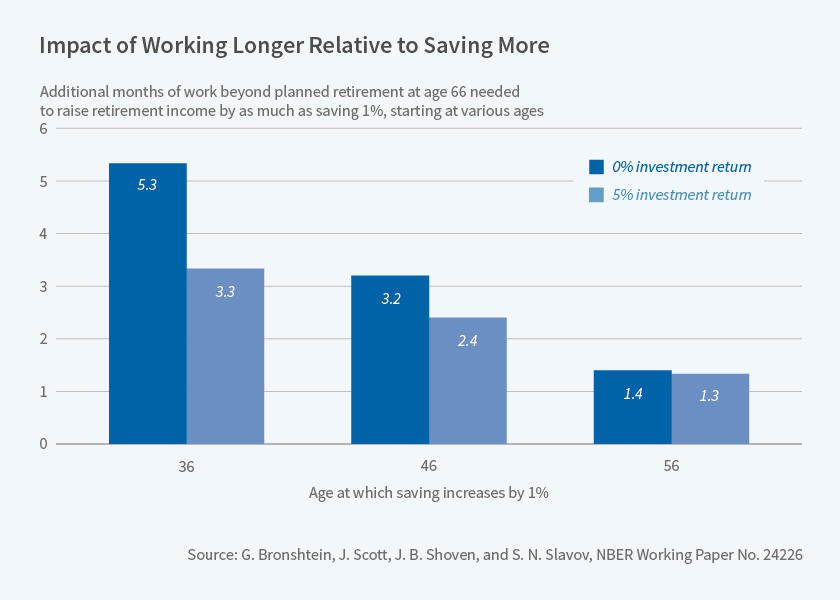 Impact of Working Longer Relative to Saving More

Additional months of work beyond planned retirement at age 66 needed to raise retirement income by as much as saving 1%, starting at various ages

6
5
4
3
2
1
0

0% investment return
5% investment return

5.3
3.3
3.2
2.4
1.4
1.3

36
46
56

Age at which saving increases by 1%

Source: G. Bronshtein, J. Scott, J. B. Shoven, and S. N. Slavov, NBER Working Paper No. 24226